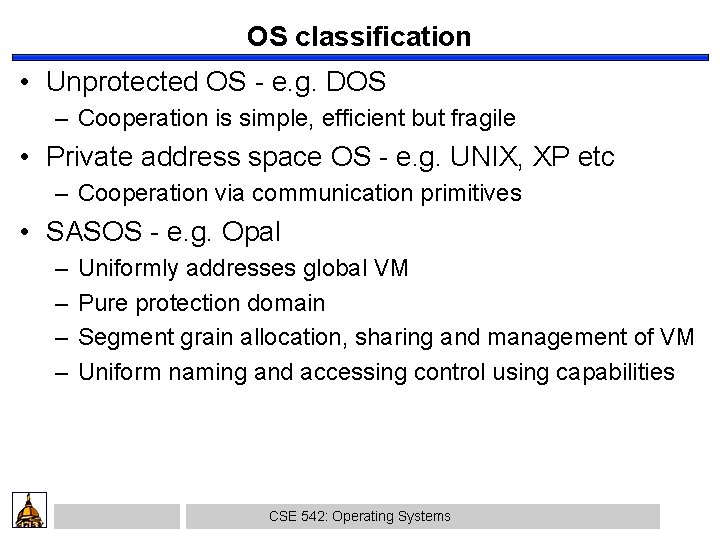 OS classification

• Unprotected OS - e.g. DOS
– Cooperation is simple, efficient but fragile

• Private address space OS - e.g. UNIX, XP etc
– Cooperation via communication primitives

• SASOS - e.g. Opal
– Uniformly addresses global VM
– Pure protection domain
– Segment grain allocation, sharing and management of VM
– Uniform naming and accessing control using capabilities

CSE 542: Operating Systems